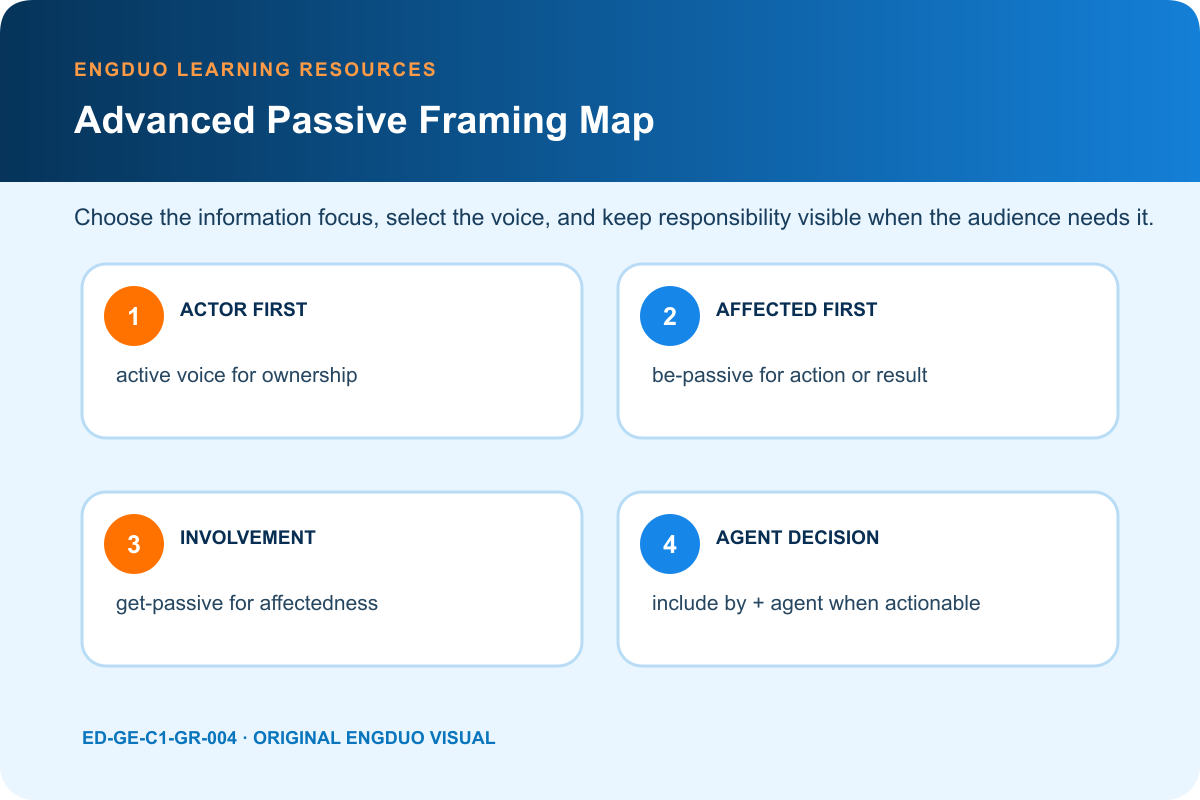 ENGDUO LEARNING RESOURCES

Advanced Passive Framing Map

Choose the information focus, select the voice, and keep responsibility visible when the audience needs it.

1 ACTOR FIRST

active voice for ownership

2 AFFECTED FIRST

be-passive for action or result

3 INVOLVEMENT

get-passive for affectedness

4 AGENT DECISION

include by + agent when actionable

ED-GE-C1-GR-004 · ORIGINAL ENGDUO VISUAL